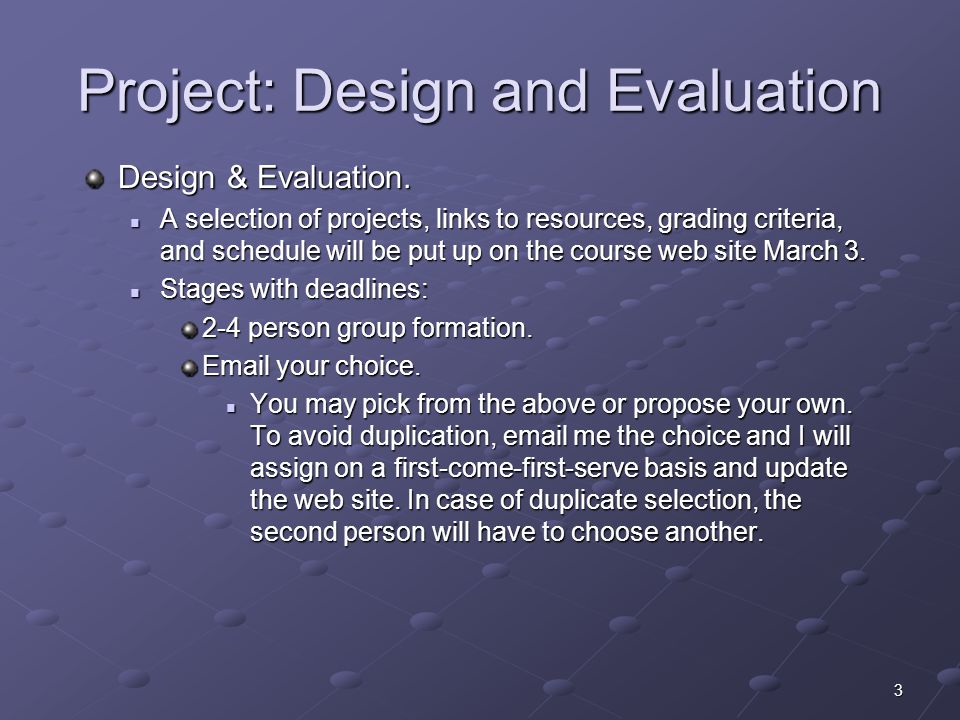 Project: Design and Evaluation

Design & Evaluation.

A selection of projects, links to resources, grading criteria, and schedule will be put up on the course web site March 3.

Stages with deadlines:

2-4 person group formation.

Email your choice.

You may pick from the above or propose your own. To avoid duplication, email me the choice and I will assign on a first-come-first-serve basis and update the web site. In case of duplicate selection, the second person will have to choose another.

3